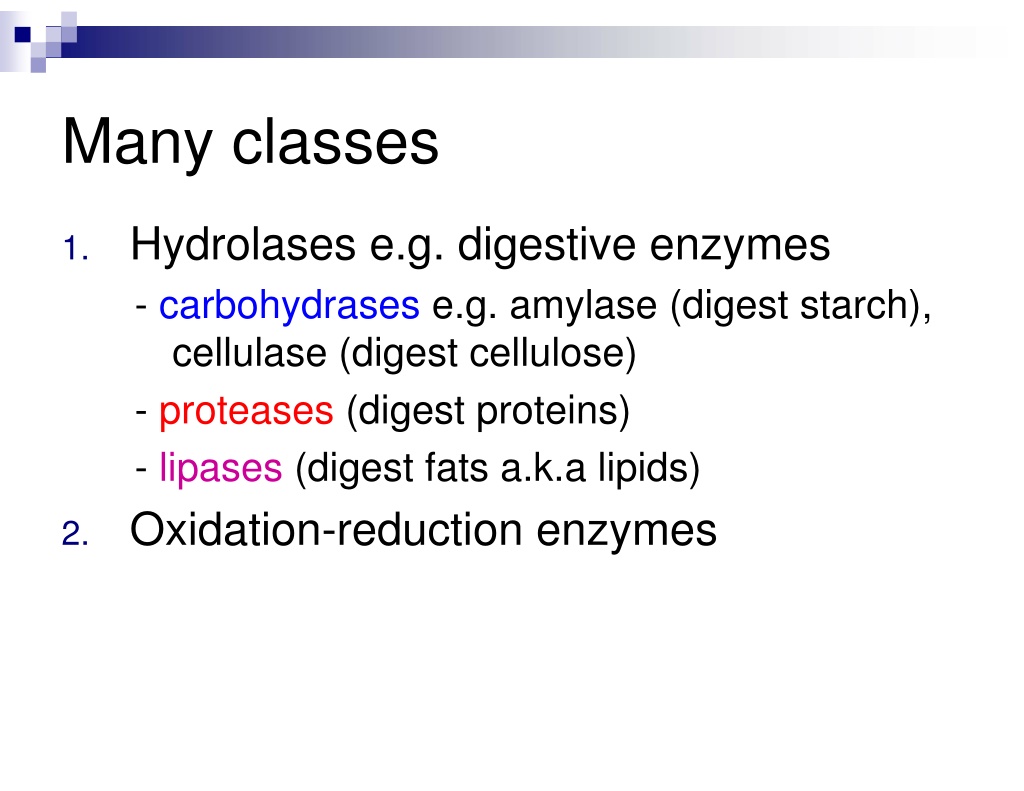 Many classes

1. Hydrolases e.g. digestive enzymes

- carbohydrases e.g. amylase (digest starch), cellulase (digest cellulose)

- proteases (digest proteins)

- lipases (digest fats a.k.a lipids)

2. Oxidation-reduction enzymes